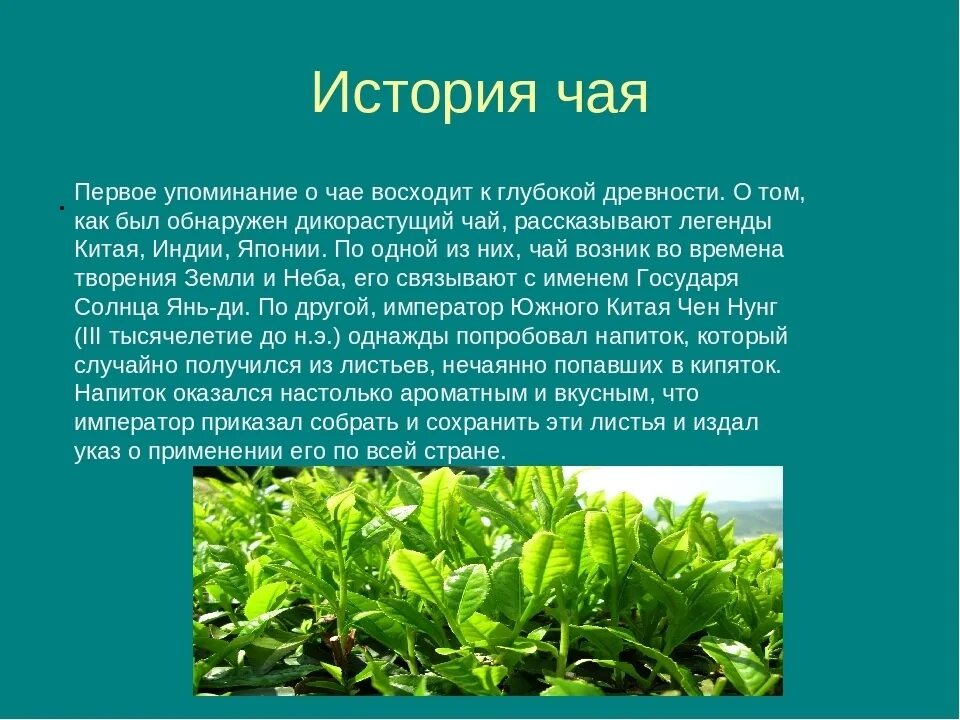 История чая

Первое упоминание о чае восходит к глубокой древности. О том, как был обнаружен дикорастущий чай, рассказывают легенды Китая, Индии, Японии. По одной из них, чай возник во времена творения Земли и Неба, его связывают с именем Государя Солнца Янь-ди. По другой, император Южного Китая Чен Нунг (III тысячелетие до н.э.) однажды попробовал напиток, который случайно получился из листьев, нечаянно попавших в кипяток. Напиток оказался настолько ароматным и вкусным, что император приказал собрать и сохранить эти листья и издал указ о применении его по всей стране.